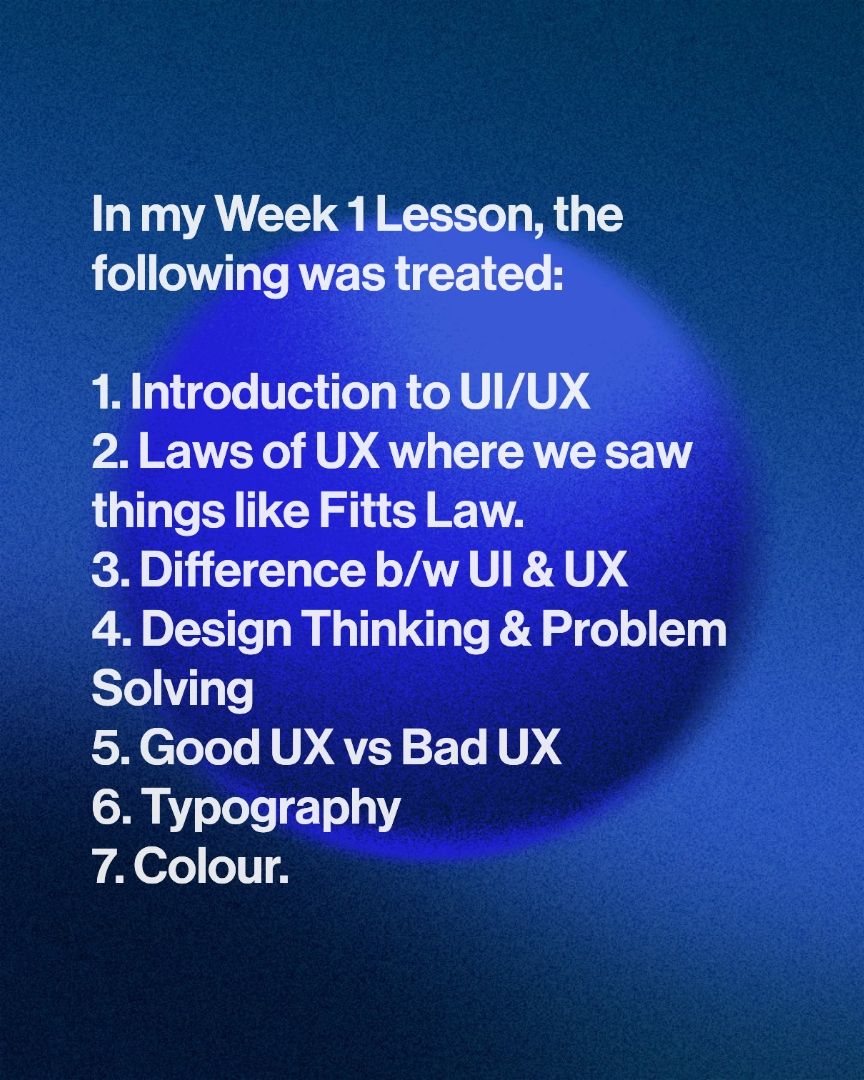 In my Week 1 Lesson, the following was treated:

1. Introduction to UI/UX
2. Laws of UX where we saw things like Fitts Law.
3. Difference b/w UI & UX
4. Design Thinking & Problem Solving
5. Good UX vs Bad UX
6. Typography
7. Colour.